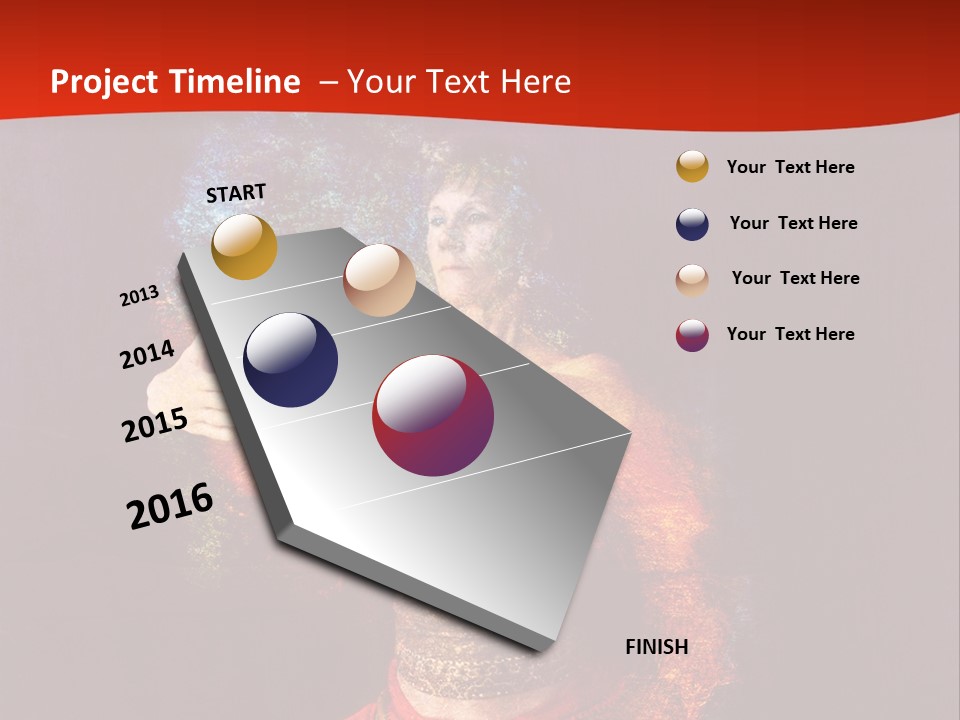 Project Timeline – Your Text Here

START

2013

2014

2015

2016

FINISH

Your Text Here

Your Text Here

Your Text Here

Your Text Here